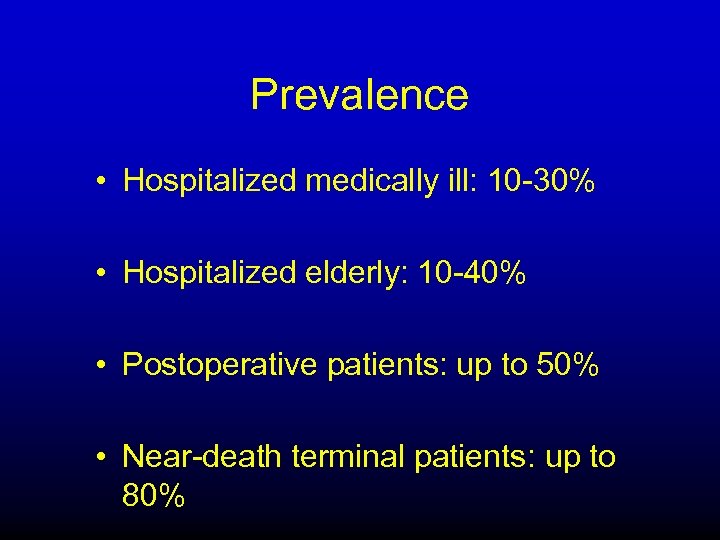 Prevalence

• Hospitalized medically ill: 10-30%

• Hospitalized elderly: 10-40%

• Postoperative patients: up to 50%

• Near-death terminal patients: up to 80%